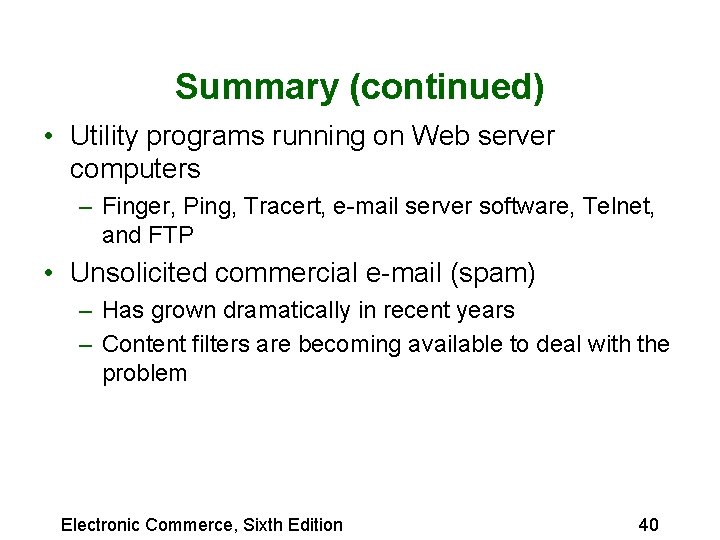 Summary (continued)

• Utility programs running on Web server computers
  – Finger, Ping, Tracert, e-mail server software, Telnet, and FTP
• Unsolicited commercial e-mail (spam)
  – Has grown dramatically in recent years
  – Content filters are becoming available to deal with the problem

Electronic Commerce, Sixth Edition

40